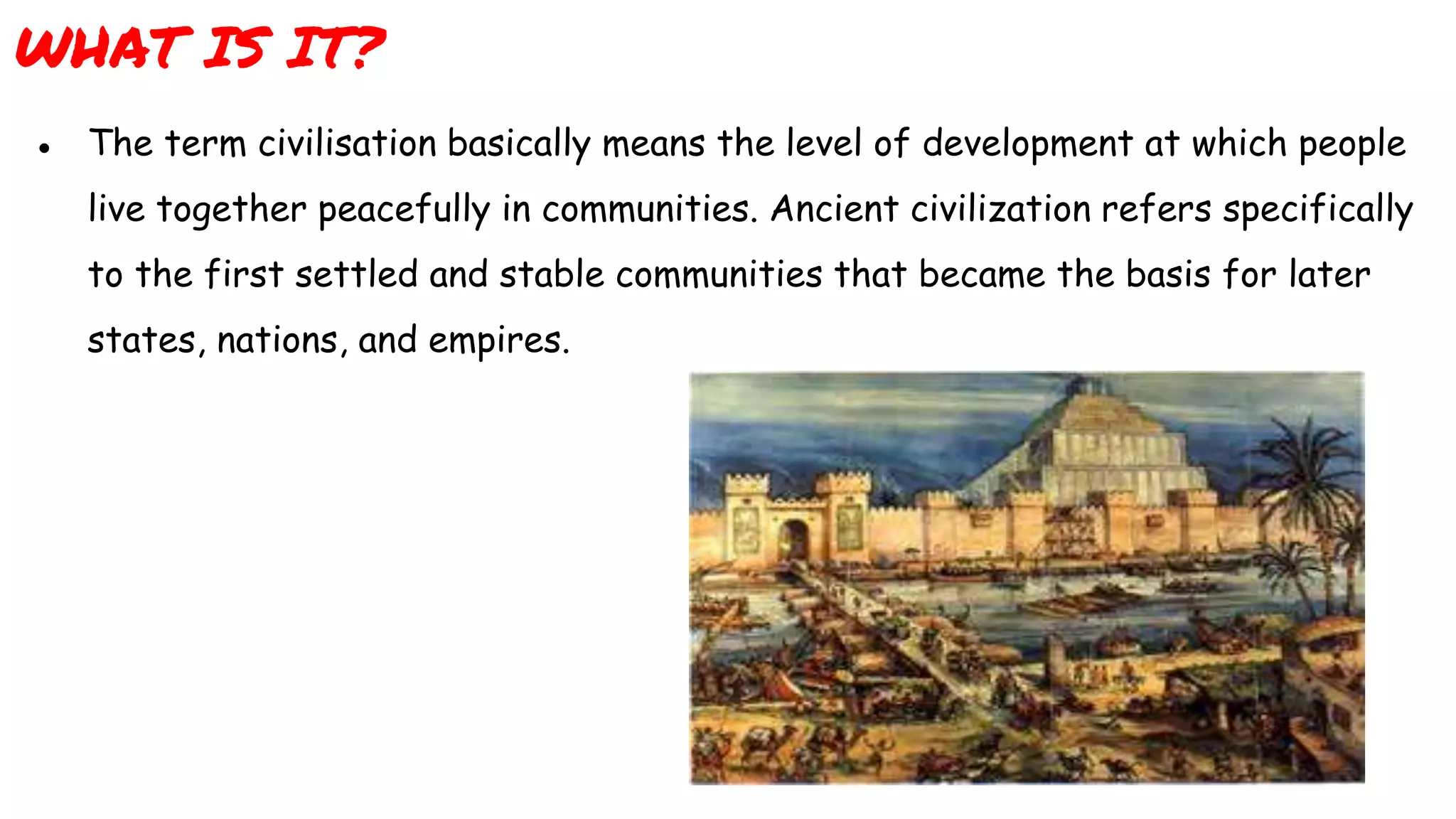 WHAT IS IT?

• The term civilisation basically means the level of development at which people live together peacefully in communities. Ancient civilization refers specifically to the first settled and stable communities that became the basis for later states, nations, and empires.